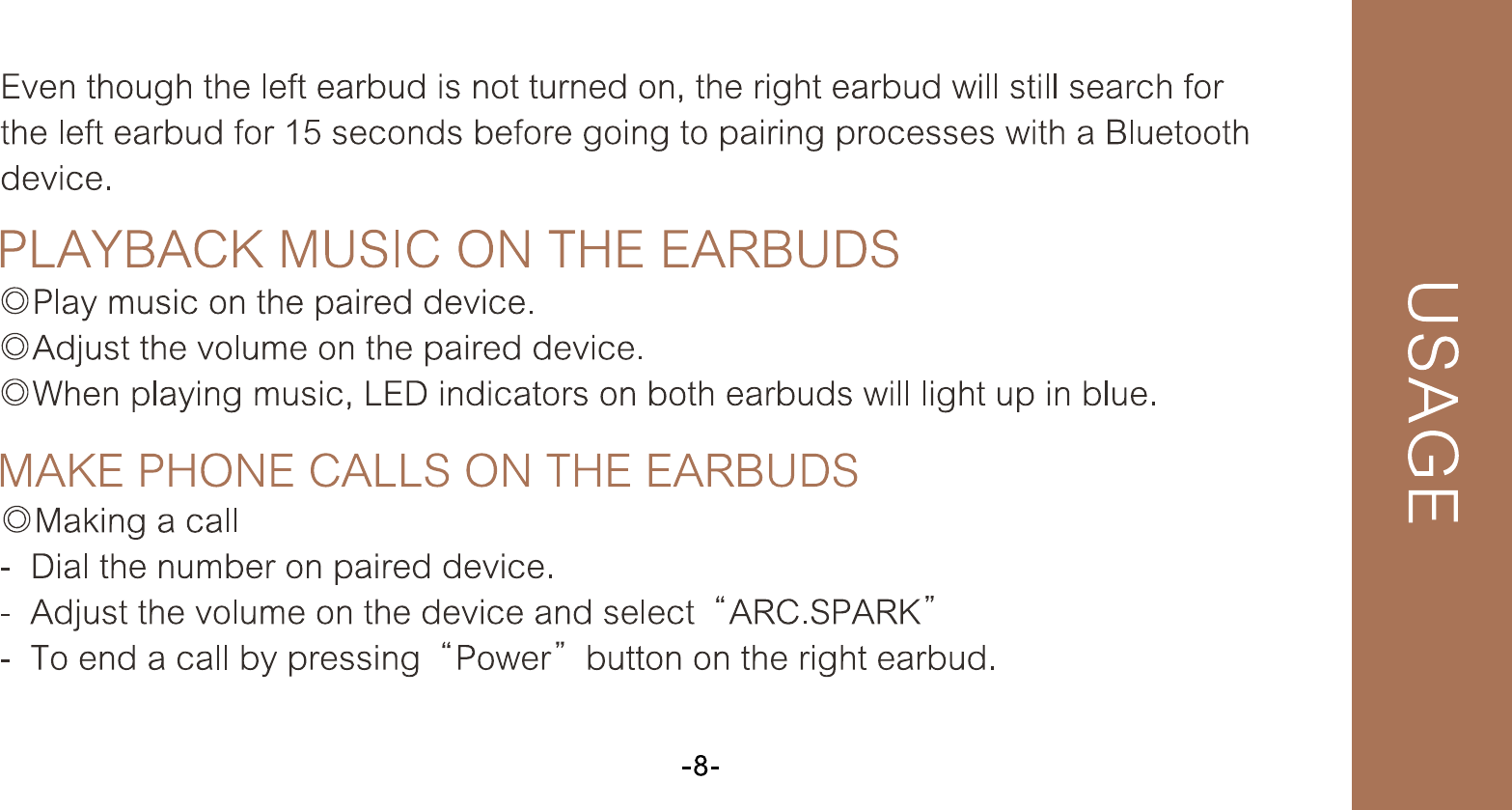 Even though the left earbud is not turned on, the right earbud will still search for the left earbud for 15 seconds before going to pairing processes with a Bluetooth device.

PLAYBACK MUSIC ON THE EARBUDS
◎Play music on the paired device.
◎Adjust the volume on the paired device.
◎When playing music, LED indicators on both earbuds will light up in blue.

MAKE PHONE CALLS ON THE EARBUDS
◎Making a call
- Dial the number on paired device.
- Adjust the volume on the device and select “ARC.SPARK”
- To end a call by pressing “Power” button on the right earbud.

-8-

USAGE